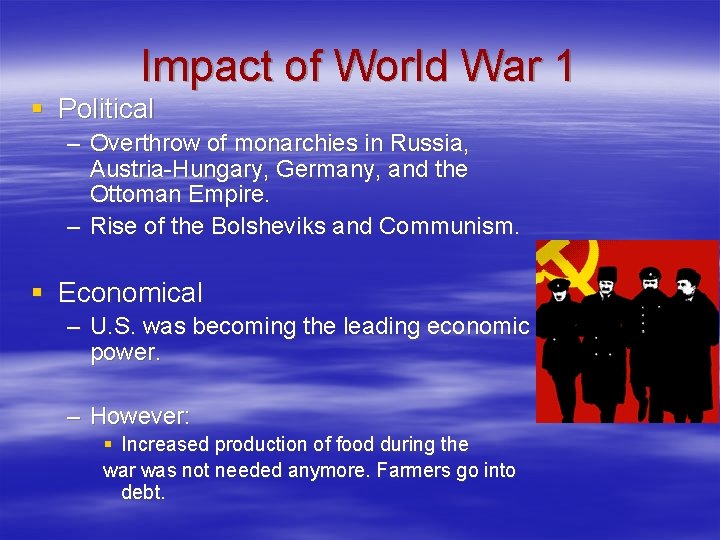 Impact of World War 1

• Political

- Overthrow of monarchies in Russia, Austria-Hungary, Germany, and the Ottoman Empire.
- Rise of the Bolsheviks and Communism.

• Economical

- U.S. was becoming the leading economic power.

- However:

• Increased production of food during the war was not needed anymore. Farmers go into debt.